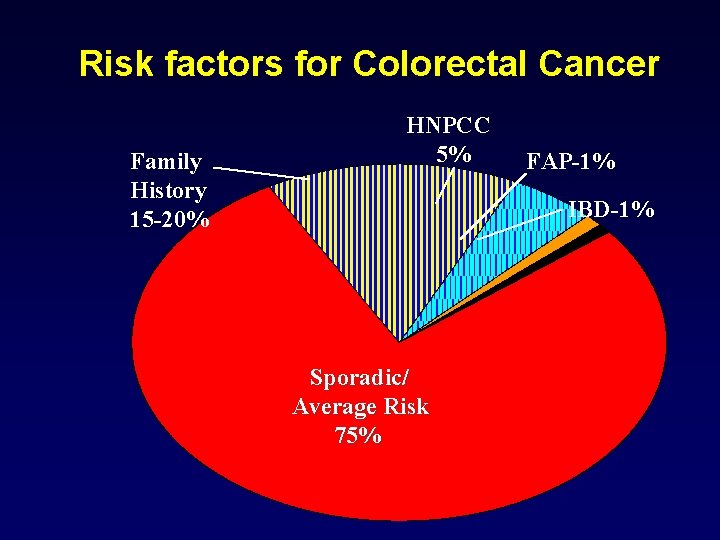 Risk factors for Colorectal Cancer

Family History 15-20%

HNPCC 5%

FAP-1%

IBD-1%

Sporadic/ Average Risk 75%